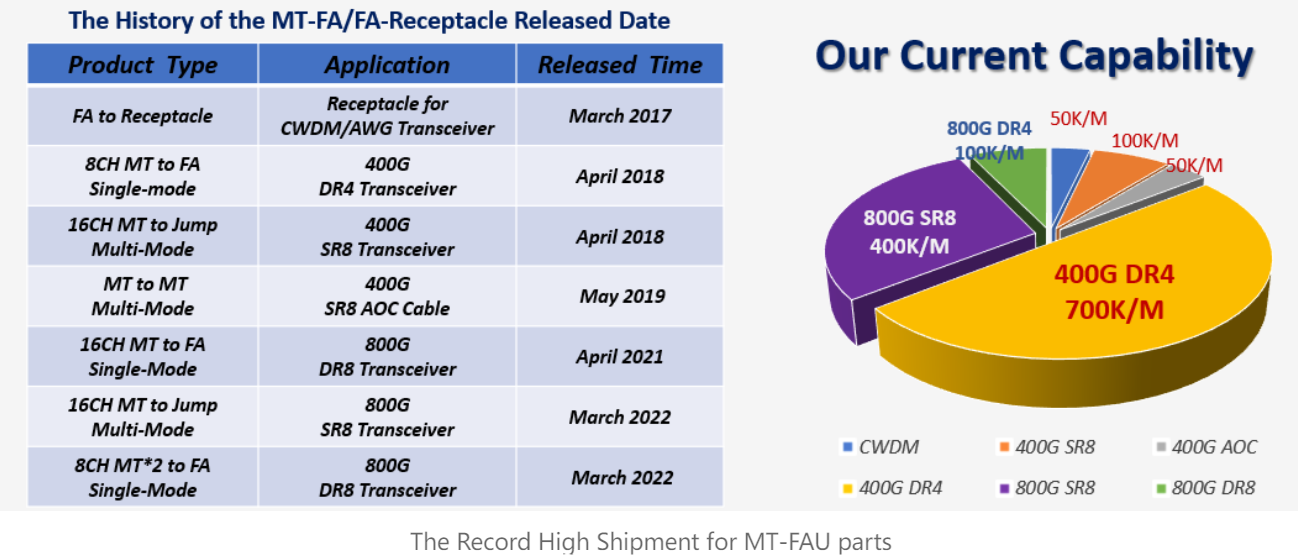 The History of the MT-FA/FA-Receptacle Released Date

| Product Type | Application | Released Time |
|---|---|---|
| FA to Receptacle | Receptacle for CWDM/AWG Transceiver | March 2017 |
| 8CH MT to FA Single-mode | 400G DR4 Transceiver | April 2018 |
| 16CH MT to Jump Multi-Mode | 400G SR8 Transceiver | April 2018 |
| MT to MT Multi-Mode | 400G SR8 AOC Cable | May 2019 |
| 16CH MT to FA Single-Mode | 800G DR8 Transceiver | April 2021 |
| 16CH MT to Jump Multi-Mode | 800G SR8 Transceiver | March 2022 |
| 8CH MT*2 to FA Single-Mode | 800G DR8 Transceiver | March 2022 |

Our Current Capability

800G DR4 100K/M
50K/M
100K/M
50K/M
800G SR8 400K/M
400G DR4 700K/M

CWDM
400G SR8
400G AOC
400G DR4
800G SR8
800G DR8

The Record High Shipment for MT-FAU parts